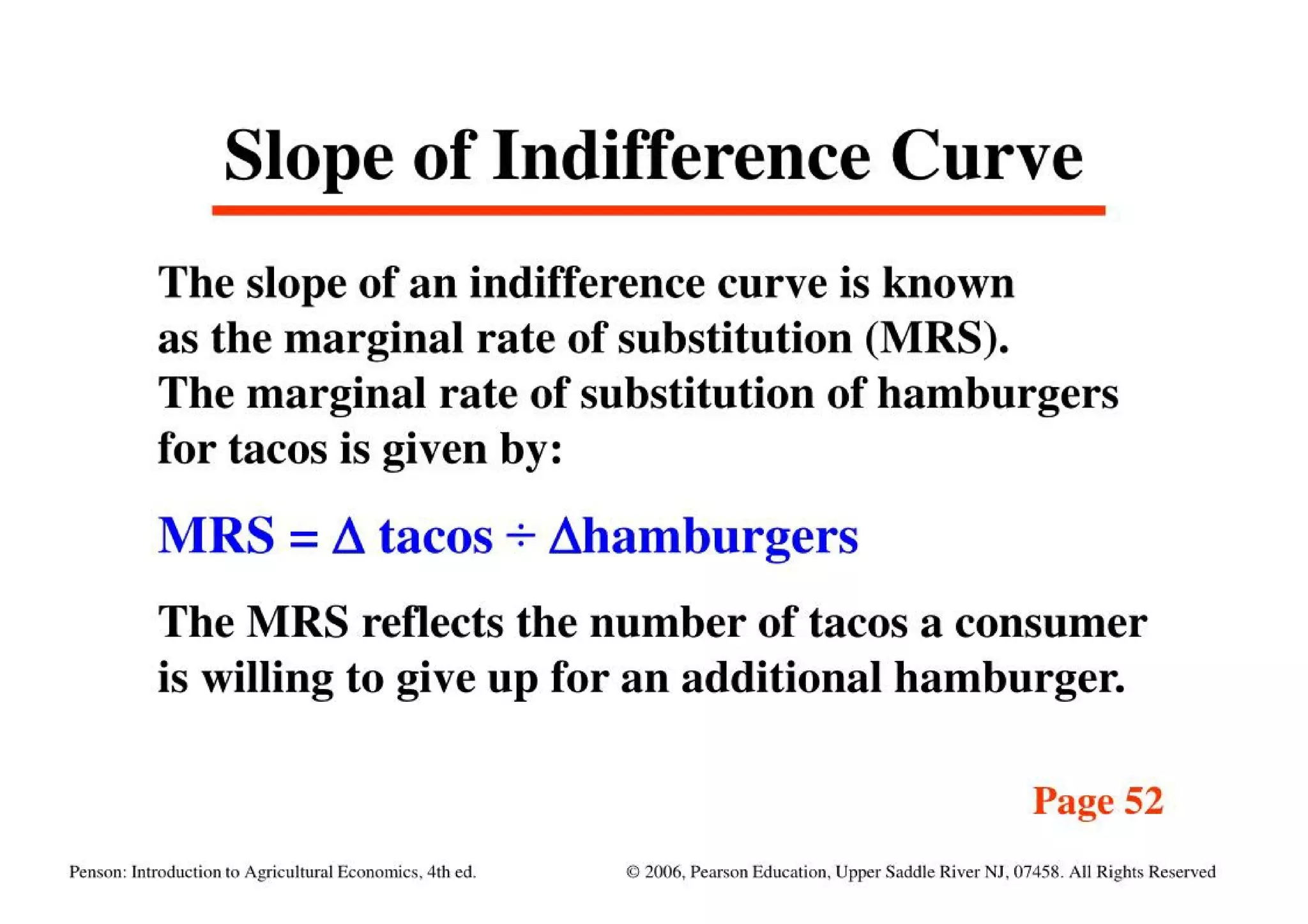 Slope of Indifference Curve

The slope of an indifference curve is known as the marginal rate of substitution (MRS). The marginal rate of substitution of hamburgers for tacos is given by:

MRS = $\Delta$ tacos $\div$ $\Delta$hamburgers

The MRS reflects the number of tacos a consumer is willing to give up for an additional hamburger.

Page 52

Penson: Introduction to Agricultural Economics, 4th ed.

© 2006, Pearson Education, Upper Saddle River NJ, 07458. All Rights Reserved